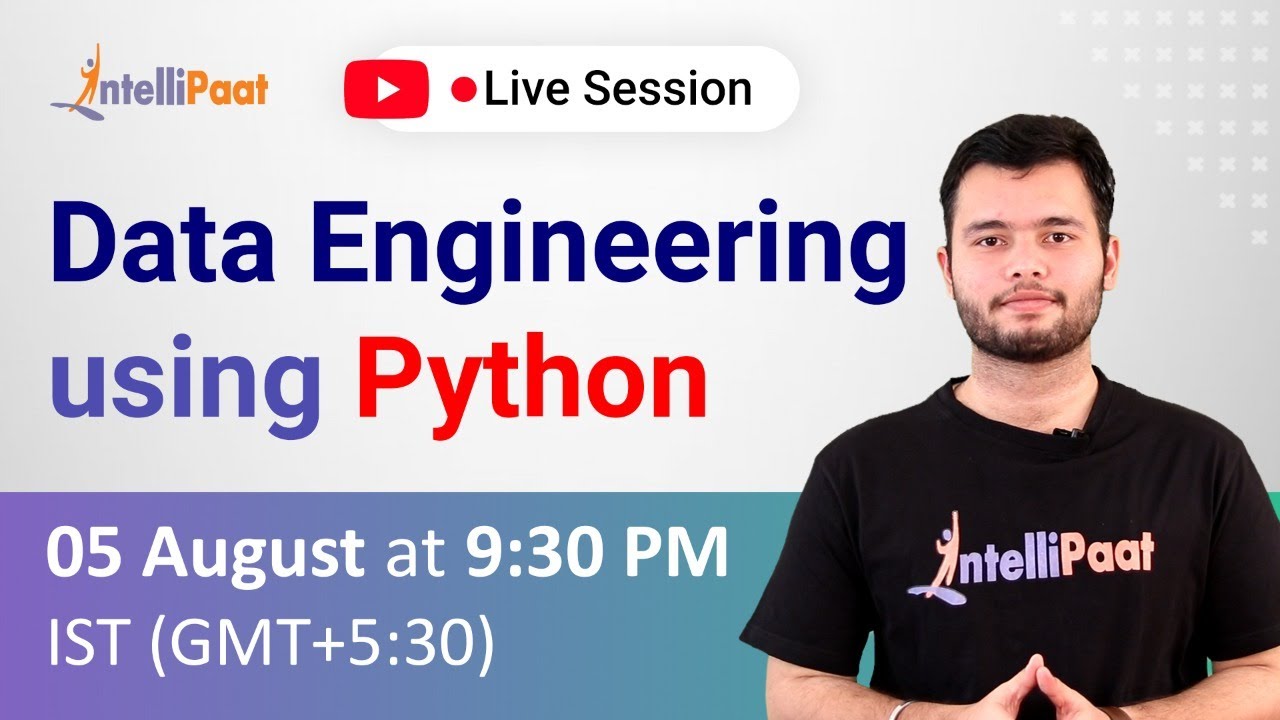 IntelliPaat

Live Session

Data Engineering using Python

05 August at 9:30 PM
IST (GMT+5:30)

IntelliPaat